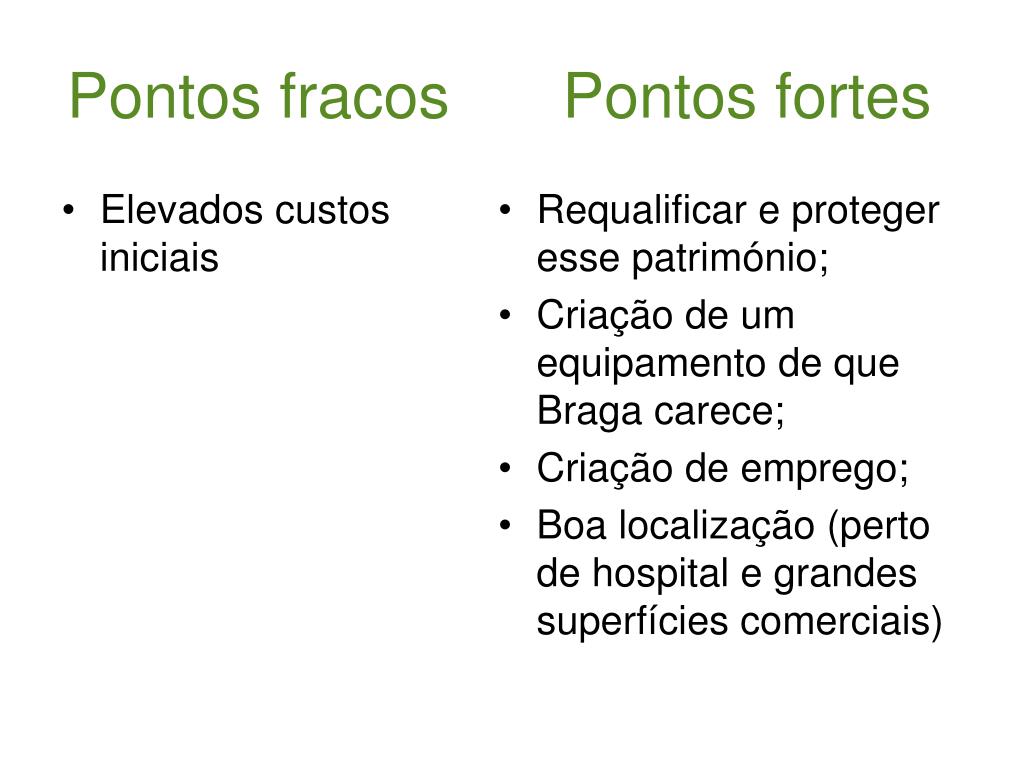 Pontos fracos

• Elevados custos iniciais

Pontos fortes

• Requalificar e proteger esse património;
• Criação de um equipamento de que Braga carece;
• Criação de emprego;
• Boa localização (perto de hospital e grandes superfícies comerciais)